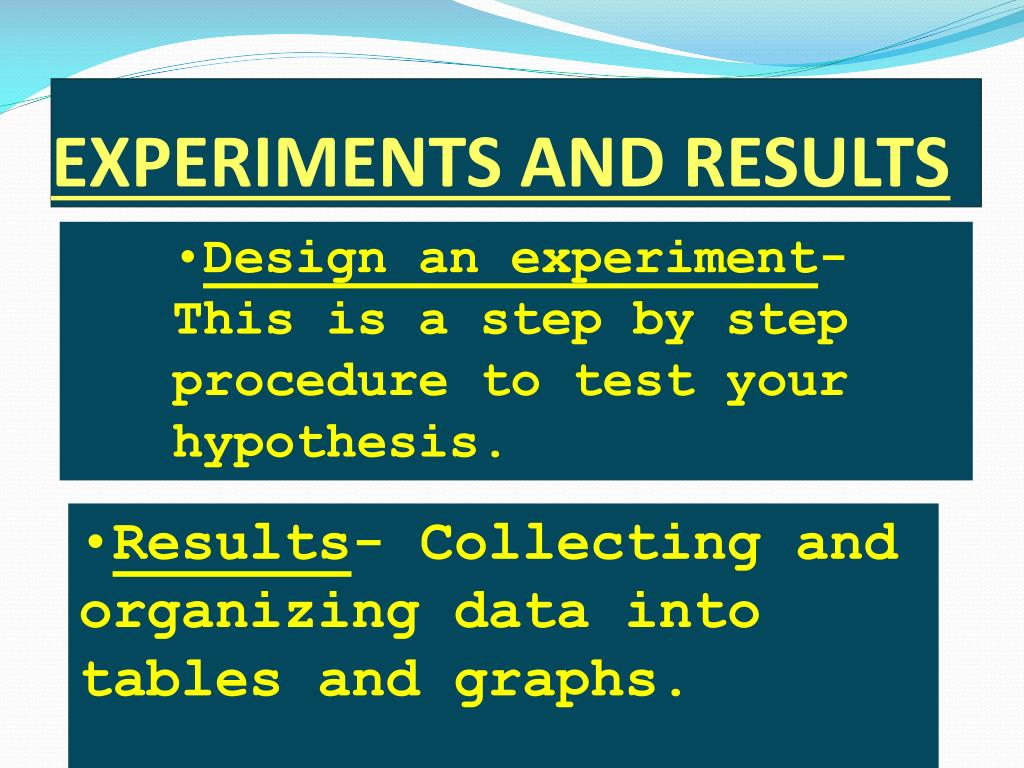 EXPERIMENTS AND RESULTS

•Design an experiment- This is a step by step procedure to test your hypothesis.

•Results- Collecting and organizing data into tables and graphs.